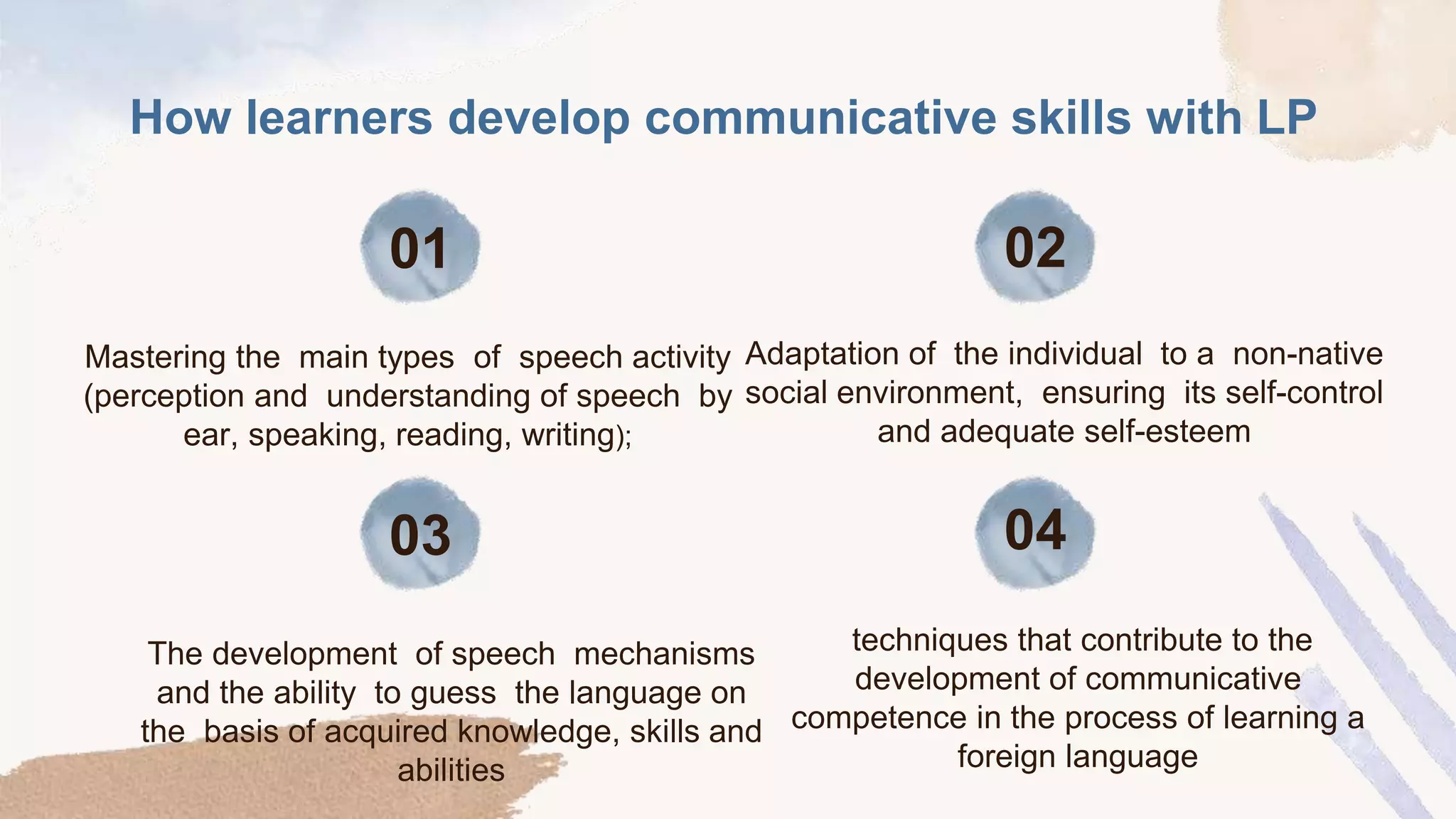 How learners develop communicative skills with LP

01

Mastering the main types of speech activity (perception and understanding of speech by ear, speaking, reading, writing);

02

Adaptation of the individual to a non-native social environment, ensuring its self-control and adequate self-esteem

03

The development of speech mechanisms and the ability to guess the language on the basis of acquired knowledge, skills and abilities

04

techniques that contribute to the development of communicative competence in the process of learning a foreign language